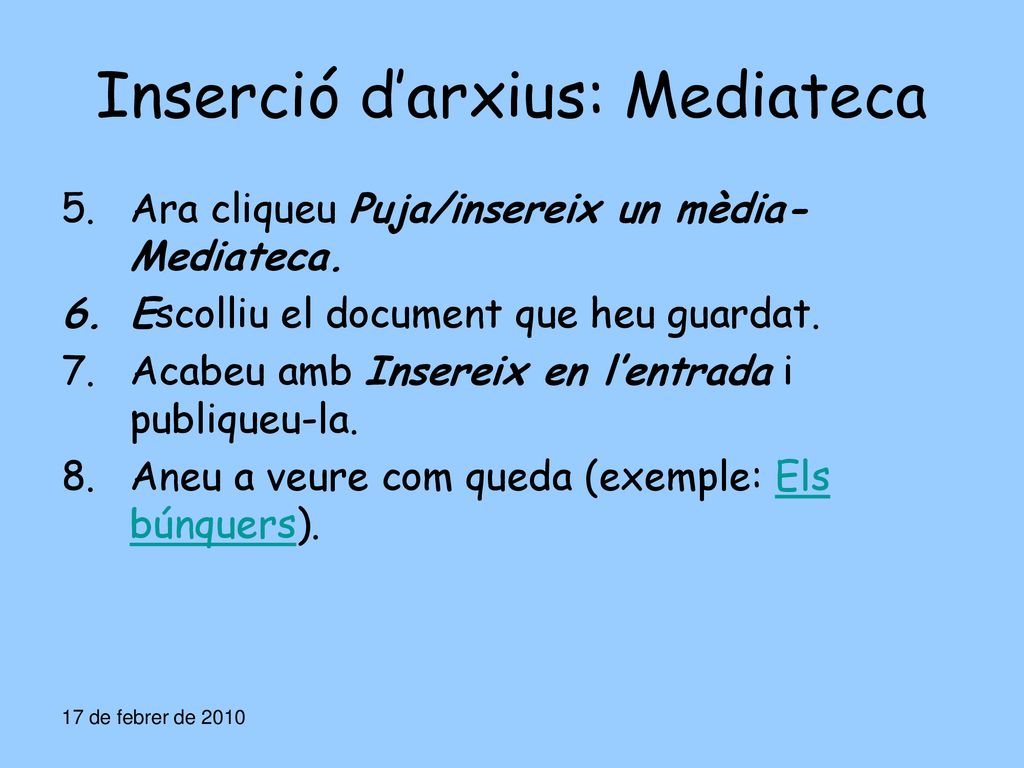 Inserció d’arxius: Mediateca

5. Ara cliqueu Puja/insereix un mèdia-Mediateca.
6. Escolliu el document que heu guardat.
7. Acabeu amb Insereix en l’entrada i publiqueu-la.
8. Aneu a veure com queda (exemple: Els búnquers).

17 de febrer de 2010